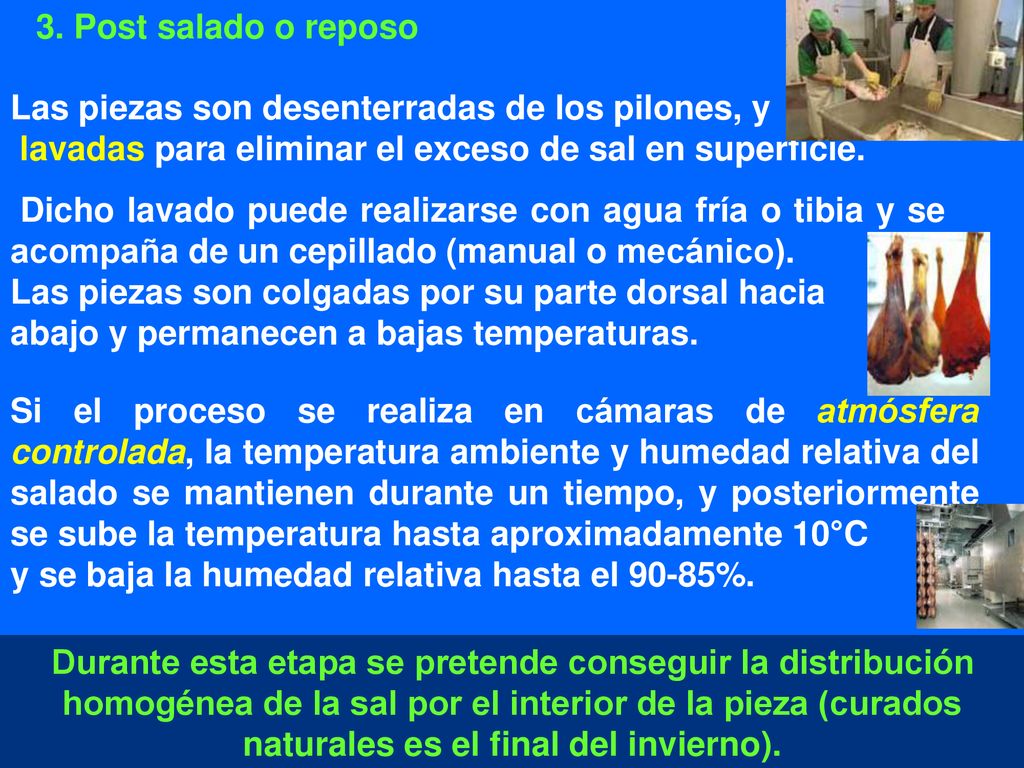 3. Post salado o reposo

Las piezas son desenterradas de los pilones, y lavadas para eliminar el exceso de sal en superficie.

Dicho lavado puede realizarse con agua fría o tibia y se acompaña de un cepillado (manual o mecánico). Las piezas son colgadas por su parte dorsal hacia abajo y permanecen a bajas temperaturas.

Si el proceso se realiza en cámaras de atmósfera controlada, la temperatura ambiente y humedad relativa del salado se mantienen durante un tiempo, y posteriormente se sube la temperatura hasta aproximadamente 10°C y se baja la humedad relativa hasta el 90-85%.

Durante esta etapa se pretende conseguir la distribución homogénea de la sal por el interior de la pieza (curados naturales es el final del invierno).